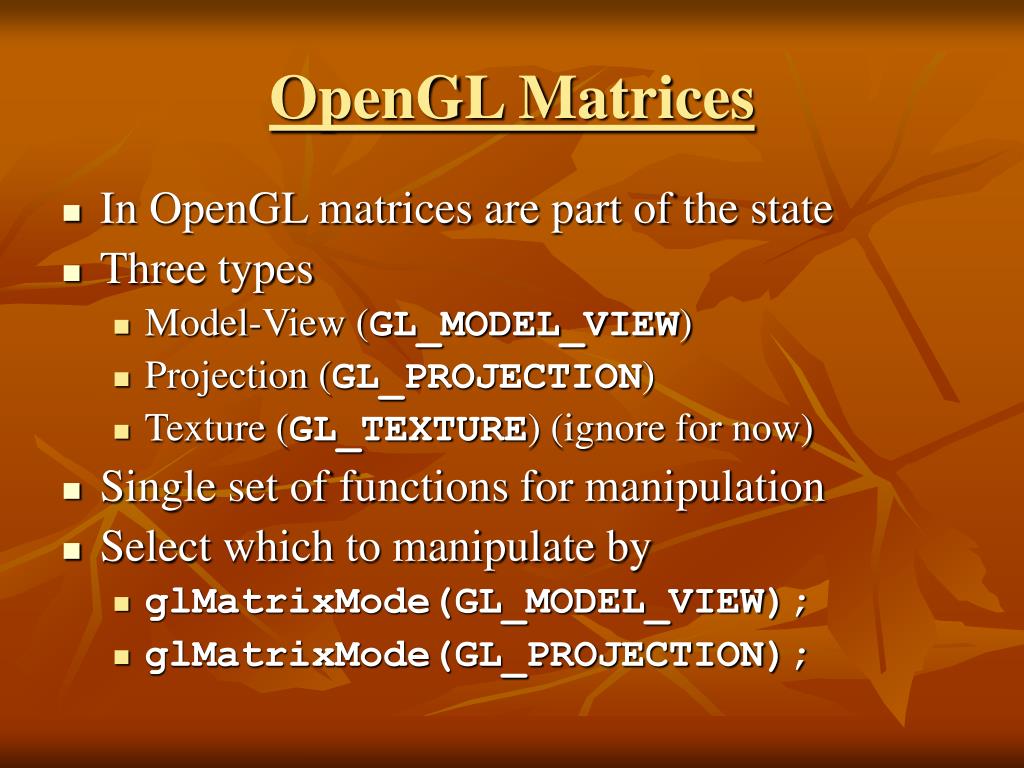 OpenGL Matrices

- In OpenGL matrices are part of the state
- Three types
  - Model-View (GL_MODEL_VIEW)
  - Projection (GL_PROJECTION)
  - Texture (GL_TEXTURE) (ignore for now)
- Single set of functions for manipulation
- Select which to manipulate by
  - glMatrixMode(GL_MODEL_VIEW);
  - glMatrixMode(GL_PROJECTION);